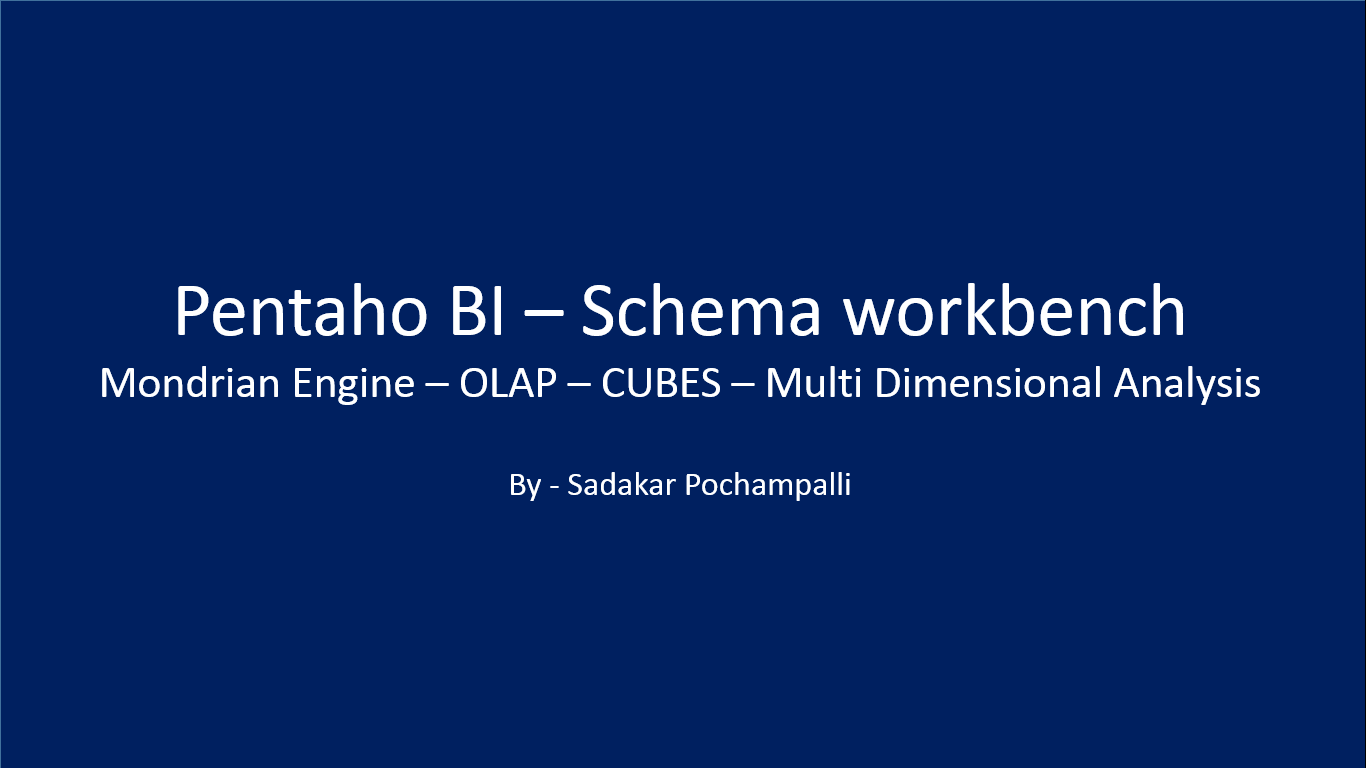 Pentaho BI – Schema workbench
Mondrian Engine – OLAP – CUBES – Multi Dimensional Analysis

By - Sadakar Pochampalli